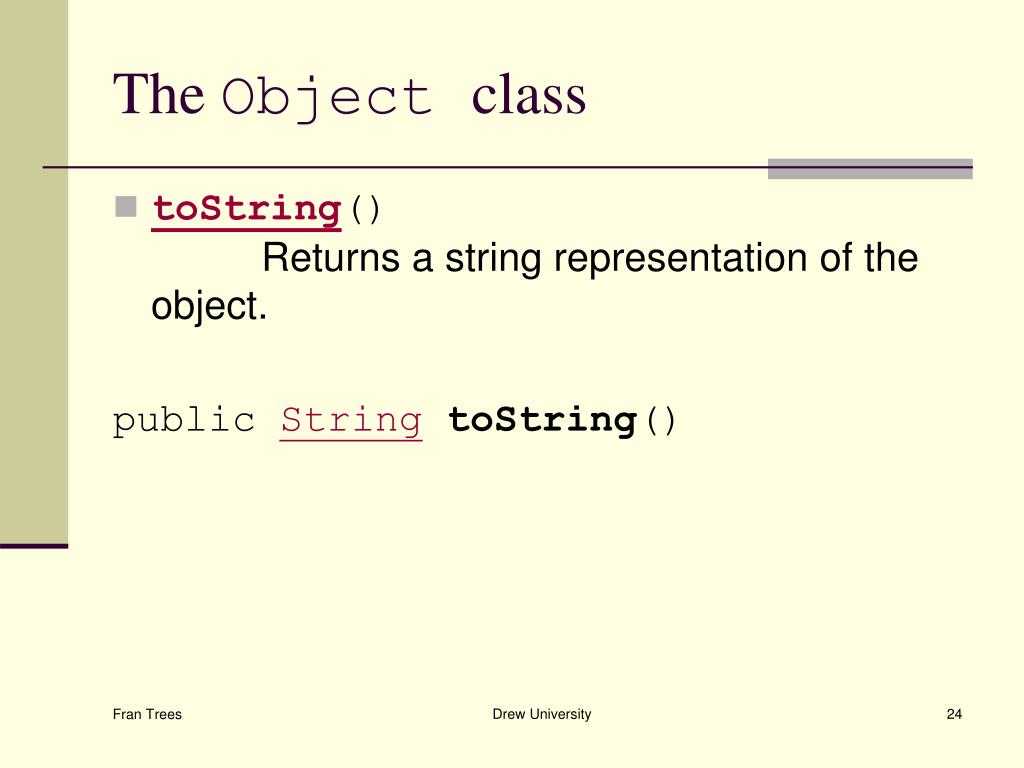 The Object class

toString()
Returns a string representation of the object.

public String toString()

Fran Trees

Drew University

24